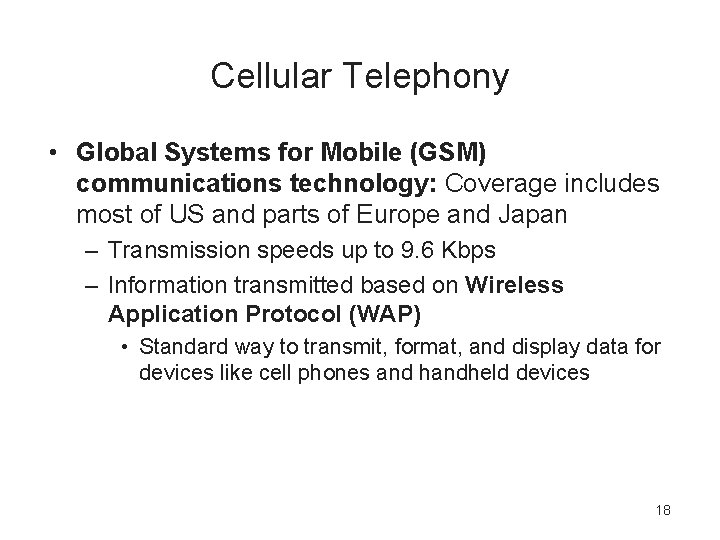 Cellular Telephony

• Global Systems for Mobile (GSM) communications technology: Coverage includes most of US and parts of Europe and Japan

– Transmission speeds up to 9.6 Kbps

– Information transmitted based on Wireless Application Protocol (WAP)

• Standard way to transmit, format, and display data for devices like cell phones and handheld devices

18